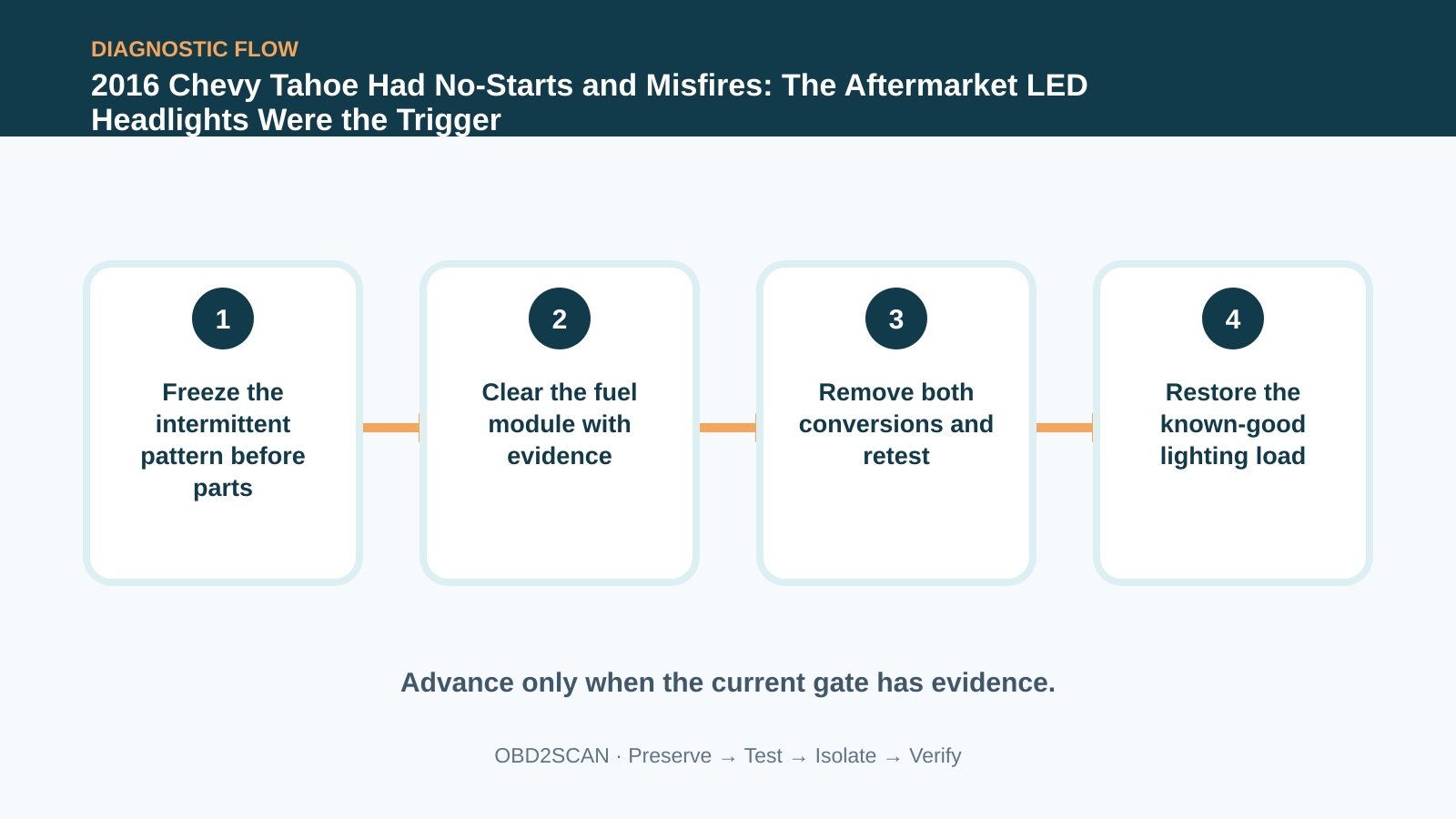 DIAGNOSTIC FLOW

2016 Chevy Tahoe Had No-Starts and Misfires: The Aftermarket LED Headlights Were the Trigger

1

Freeze the intermittent pattern before parts

2

Clear the fuel module with evidence

3

Remove both conversions and retest

4

Restore the known-good lighting load

Advance only when the current gate has evidence.

OBD2SCAN · Preserve → Test → Isolate → Verify